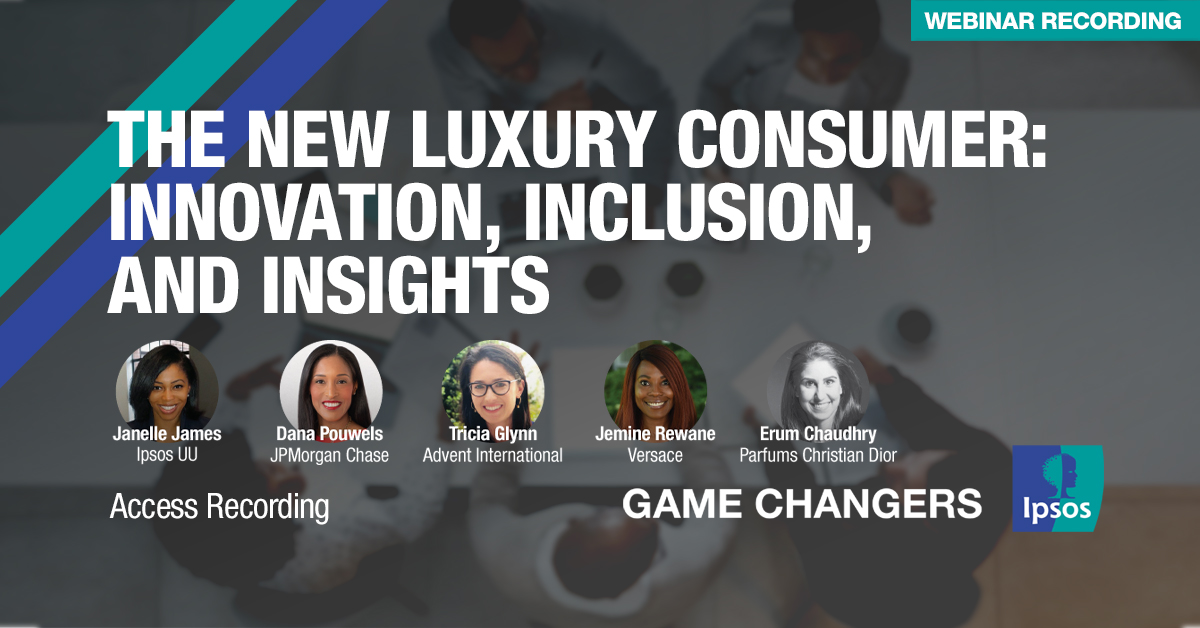 WEBINAR RECORDING

THE NEW LUXURY CONSUMER: INNOVATION, INCLUSION, AND INSIGHTS

Janelle James
Ipsos UU

Dana Pouwels
JPMorgan Chase

Tricia Glynn
Advent International

Jemine Rewane
Versace

Erum Chaudhry
Parfums Christian Dior

Access Recording

GAME CHANGERS

Ipsos